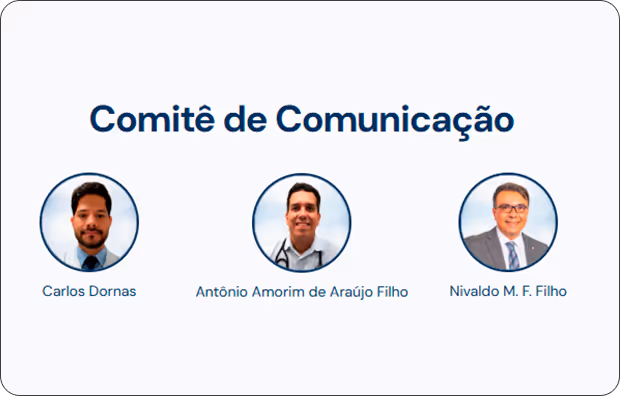 Comitê de Comunicação

Carlos Dornas

Antônio Amorim de Araújo Filho

Nivaldo M. F. Filho